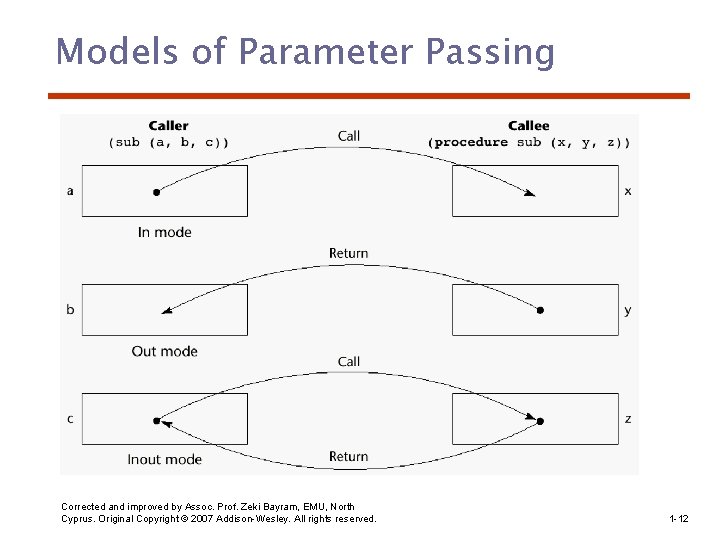 Models of Parameter Passing

Caller
(sub (a, b, c))

Call

Callee
(procedure sub (x, y, z))

a

x

In mode

Return

b

y

Out mode

Call

c

z

Inout mode

Return

Corrected and improved by Assoc. Prof. Zeki Bayram, EMU, North Cyprus. Original Copyright © 2007 Addison-Wesley. All rights reserved.

1-12